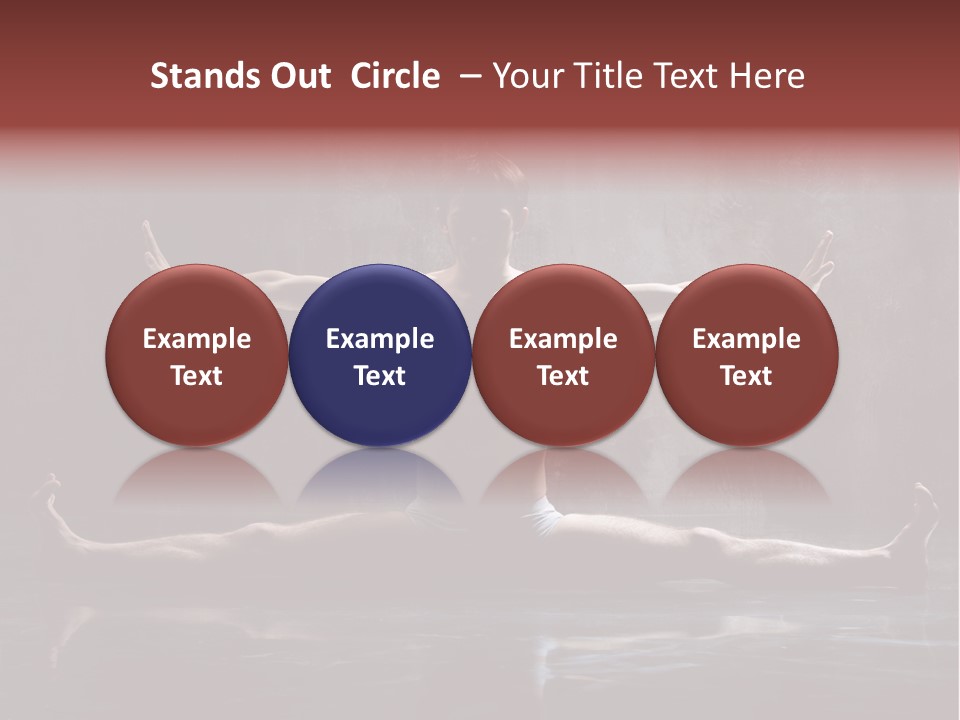 Stands Out Circle – Your Title Text Here

Example Text

Example Text

Example Text

Example Text